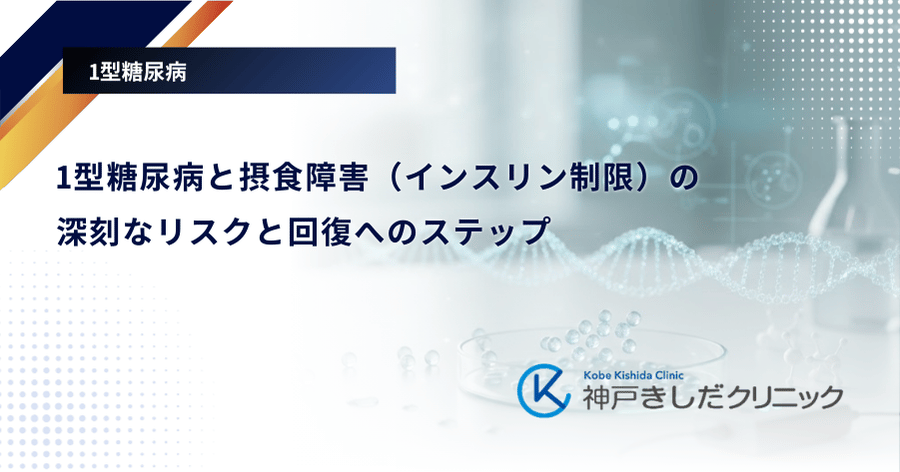 1型糖尿病

1型糖尿病と摂食障害（インスリン制限）の深刻なリスクと回復へのステップ

Kobe Kishida Clinic
神戸きしだクリニック